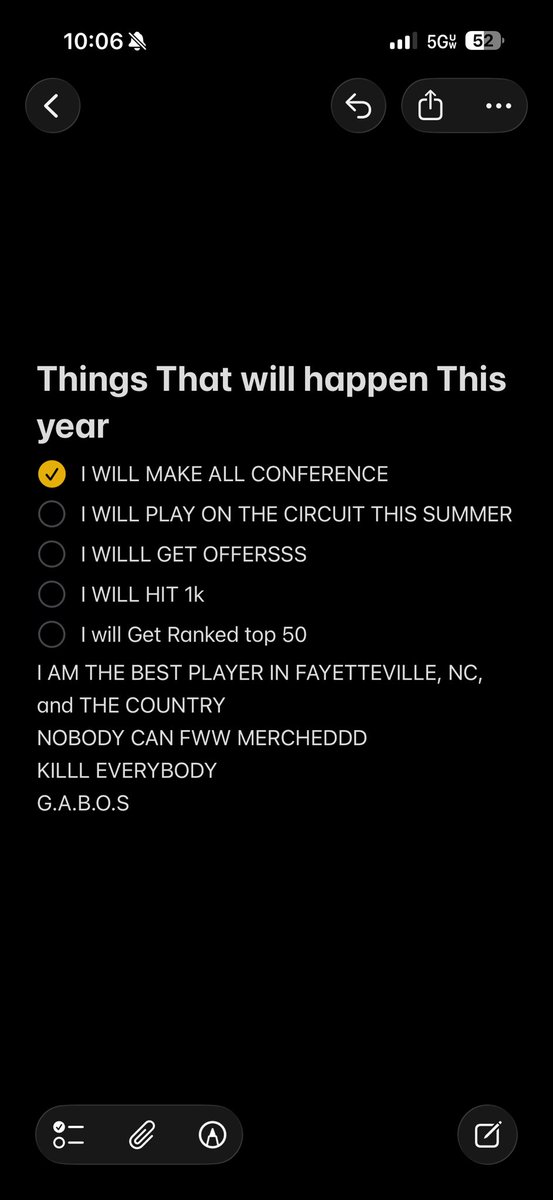 10:06 5G UW 52

Things That will happen This year

I WILL MAKE ALL CONFERENCE
I WILL PLAY ON THE CIRCUIT THIS SUMMER
I WILLL GET OFFERSSS
I WILL HIT 1k
I will Get Ranked top 50

I AM THE BEST PLAYER IN FAYETTEVILLE, NC, and THE COUNTRY
NOBODY CAN FWW MERCHEDDD
KILLL EVERYBODY
G.A.B.O.S